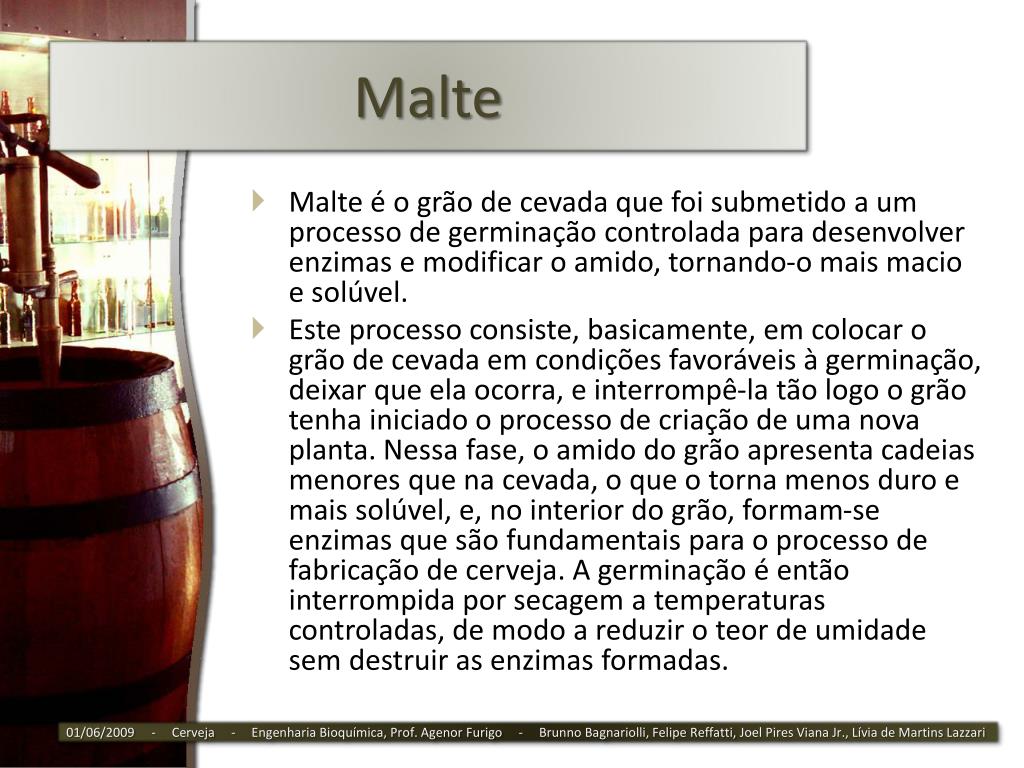 Malte

Malte é o grão de cevada que foi submetido a um processo de germinação controlada para desenvolver enzimas e modificar o amido, tornando-o mais macio e solúvel.

Este processo consiste, basicamente, em colocar o grão de cevada em condições favoráveis à germinação, deixar que ela ocorra, e interrompê-la tão logo o grão tenha iniciado o processo de criação de uma nova planta. Nessa fase, o amido do grão apresenta cadeias menores que na cevada, o que o torna menos duro e mais solúvel, e, no interior do grão, formam-se enzimas que são fundamentais para o processo de fabricação de cerveja. A germinação é então interrompida por secagem a temperaturas controladas, de modo a reduzir o teor de umidade sem destruir as enzimas formadas.

01/06/2009 - Cerveja - Engenharia Bioquímica, Prof. Agenor Furigo - Brunno Bagnariolli, Felipe Reffatti, Joel Pires Viana Jr., Lívia de Martins Lazzari